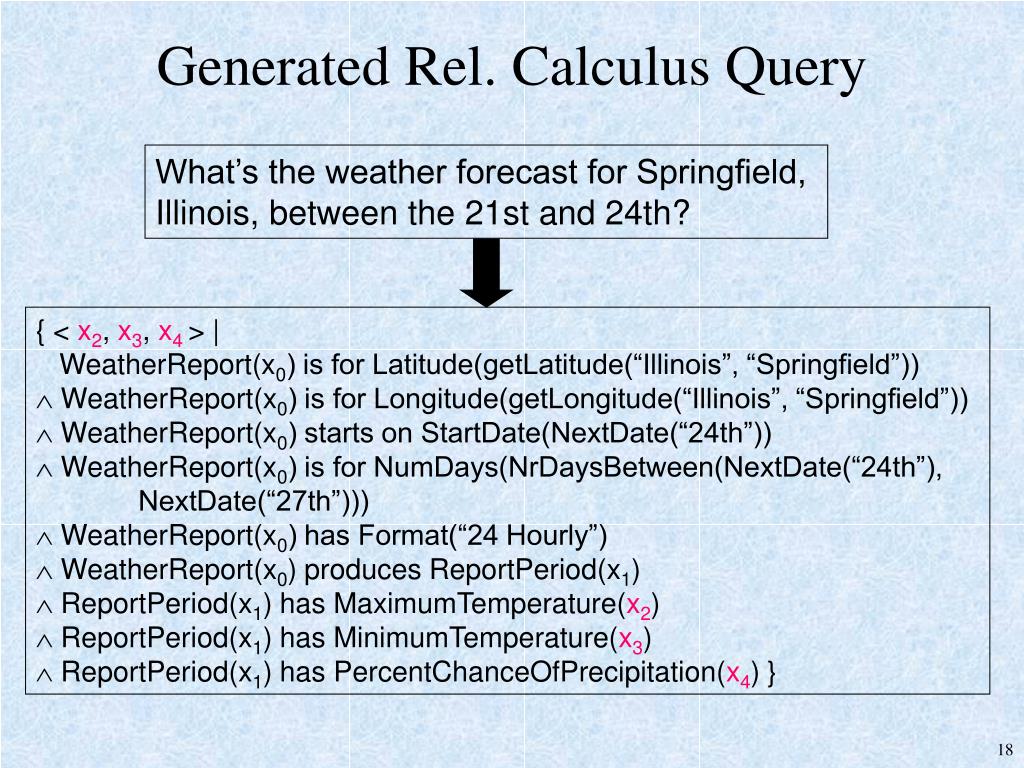 Generated Rel. Calculus Query

What’s the weather forecast for Springfield, Illinois, between the 21st and 24th?

{ < $x_2$, $x_3$, $x_4$ > |
WeatherReport($x_0$) is for Latitude(getLatitude(“Illinois”, “Springfield”))
$\wedge$ WeatherReport($x_0$) is for Longitude(getLongitude(“Illinois”, “Springfield”))
$\wedge$ WeatherReport($x_0$) starts on StartDate(NextDate(“24th”))
$\wedge$ WeatherReport($x_0$) is for NumDays(NrDaysBetween(NextDate(“24th”), NextDate(“27th”)))
$\wedge$ WeatherReport($x_0$) has Format(“24 Hourly”)
$\wedge$ WeatherReport($x_0$) produces ReportPeriod($x_1$)
$\wedge$ ReportPeriod($x_1$) has MaximumTemperature($x_2$)
$\wedge$ ReportPeriod($x_1$) has MinimumTemperature($x_3$)
$\wedge$ ReportPeriod($x_1$) has PercentChanceOfPrecipitation($x_4$) }

18